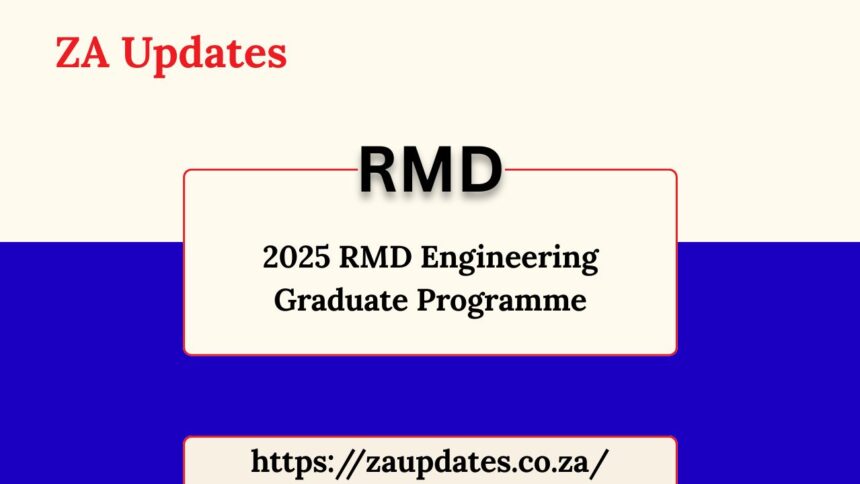 ZA Updates

RMD

2025 RMD Engineering Graduate Programme

https://zaupdates.co.za/